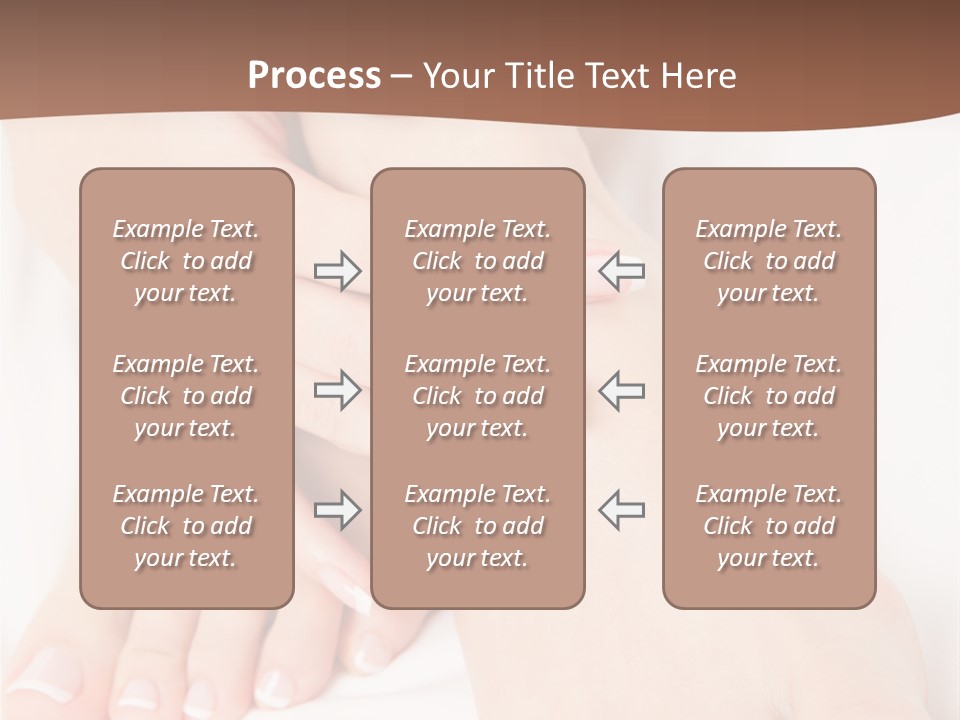 Process – Your Title Text Here

Example Text. Click to add your text.

Example Text. Click to add your text.

Example Text. Click to add your text.

Example Text. Click to add your text.

Example Text. Click to add your text.

Example Text. Click to add your text.

Example Text. Click to add your text.

Example Text. Click to add your text.

Example Text. Click to add your text.